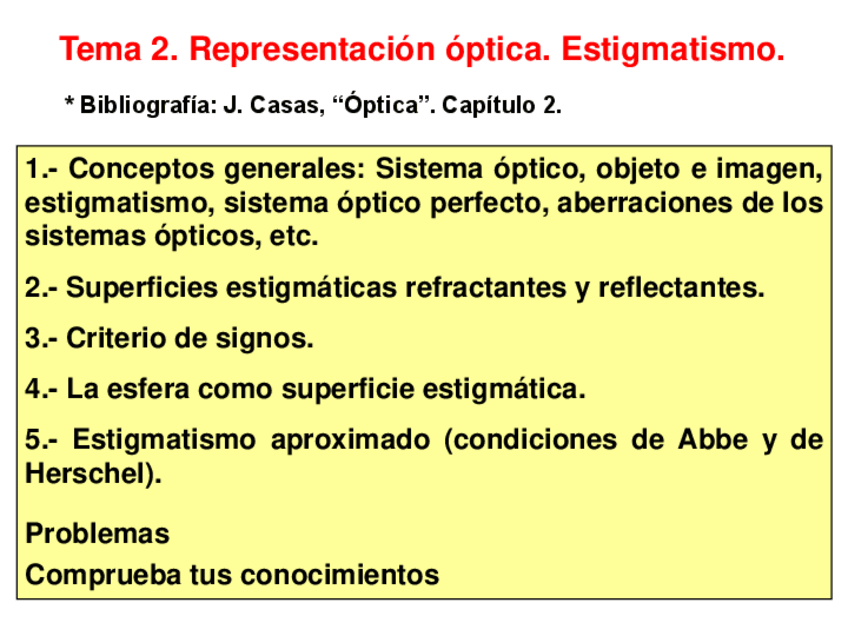 Tema 2. Representación óptica. Estigmatismo.

* Bibliografía: J. Casas, “Óptica”. Capítulo 2.

1.- Conceptos generales: Sistema óptico, objeto e imagen, estigmatismo, sistema óptico perfecto, aberraciones de los sistemas ópticos, etc.

2.- Superficies estigmáticas refractantes y reflectantes.

3.- Criterio de signos.

4.- La esfera como superficie estigmática.

5.- Estigmatismo aproximado (condiciones de Abbe y de Herschel).

Problemas

Comprueba tus conocimientos